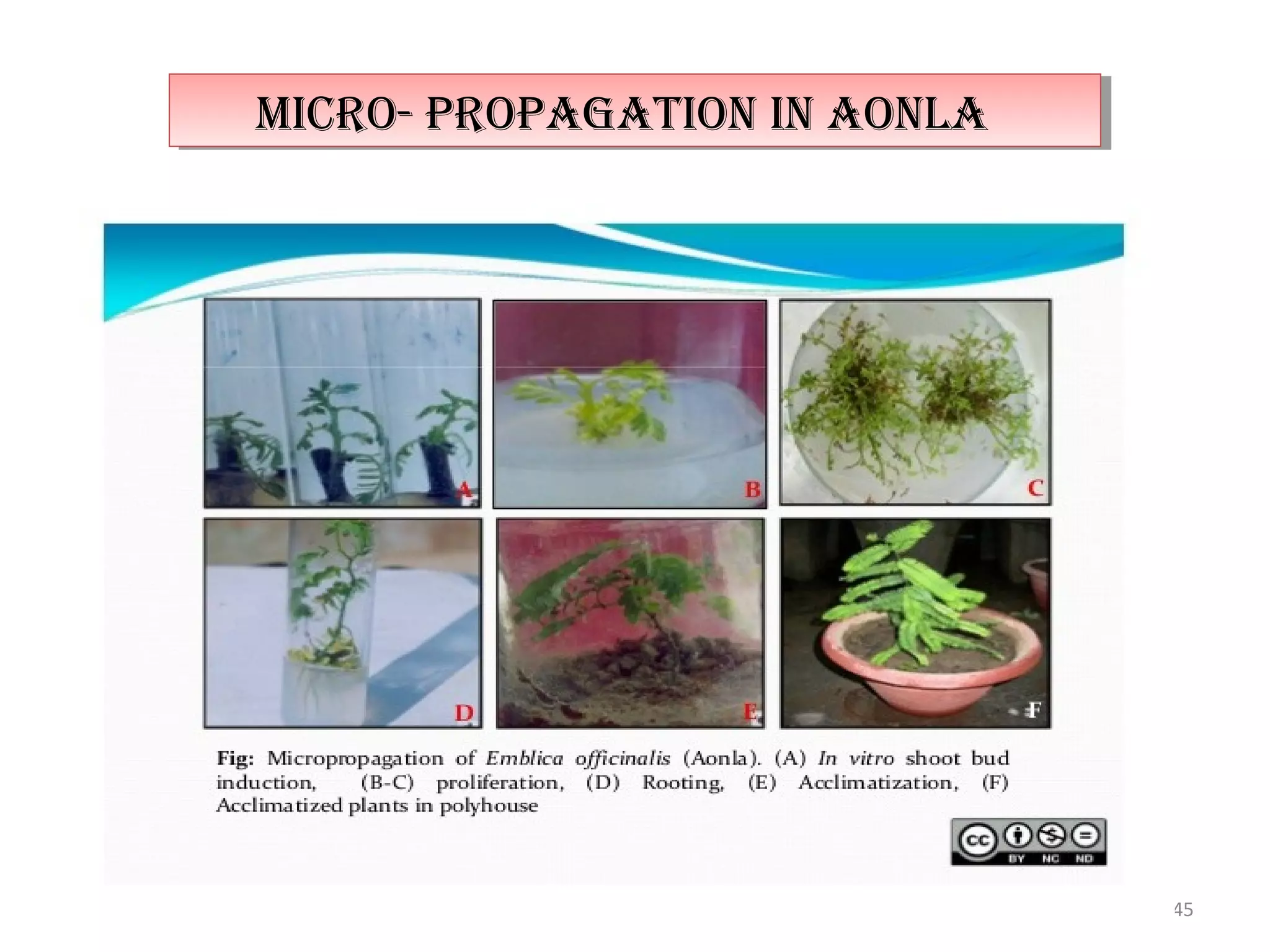 MICRO- PROPAGATION IN AONLA

A

B

C

D

E

F

Fig: Micropropagation of Emblica officinalis (Aonla). (A) In vitro shoot bud induction, (B-C) proliferation, (D) Rooting, (E) Acclimatization, (F) Acclimatized plants in polyhouse

cc BY NC ND

45